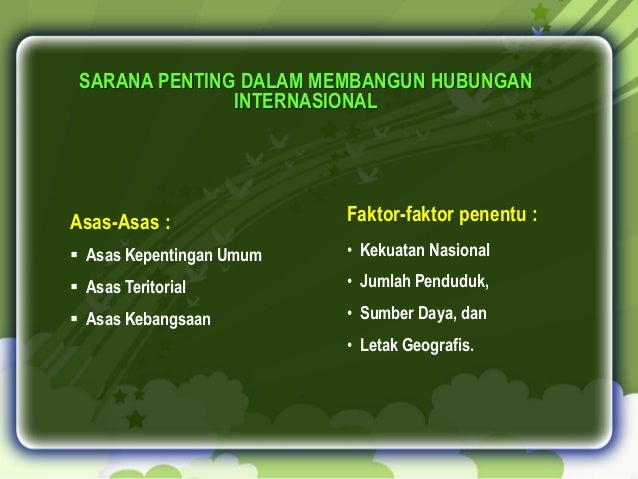 SARANA PENTING DALAM MEMBANGUN HUBUNGAN INTERNASIONAL

Asas-Asas :
▪ Asas Kepentingan Umum
▪ Asas Teritorial
▪ Asas Kebangsaan

Faktor-faktor penentu :
• Kekuatan Nasional
• Jumlah Penduduk,
• Sumber Daya, dan
• Letak Geografis.